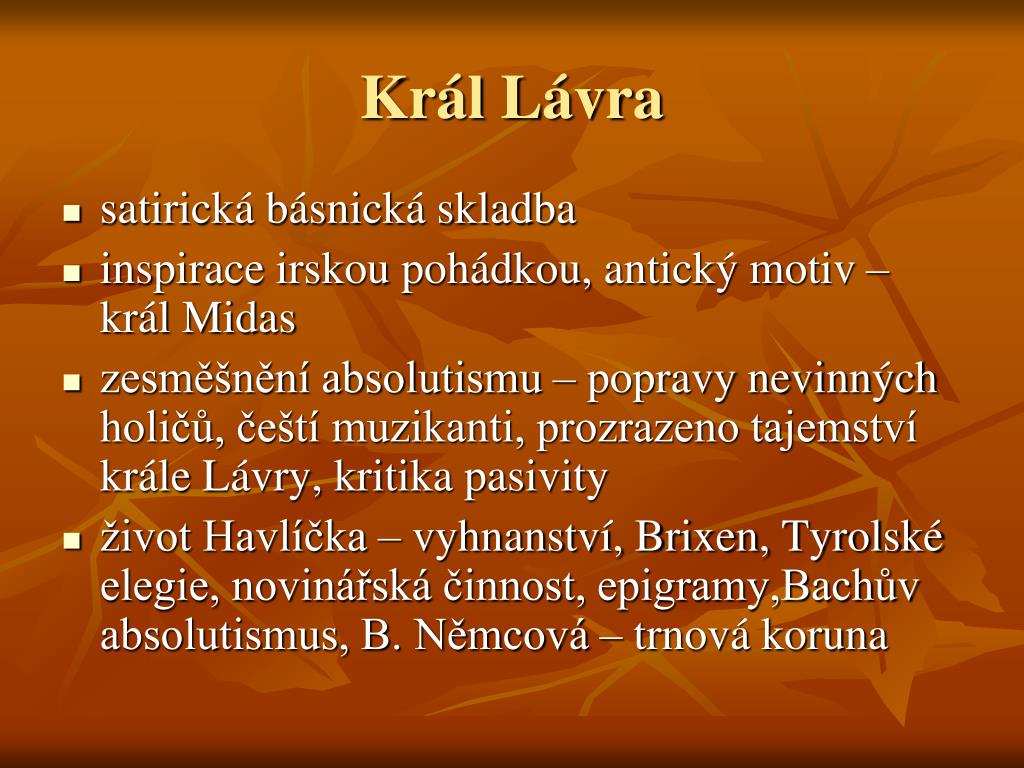 Král Lávra

- satirická básnická skladba
- inspirace irskou pohádkou, antický motiv – král Midas
- zesměšnění absolutismu – popravy nevinných holičů, čeští muzikanti, prozrazeno tajemství krále Lávry, kritika pasivity
- život Havlíčka – vyhnanství, Brixen, Tyrolské elegie, novinářská činnost, epigramy,Bachův absolutismus, B. Němcová – trnová koruna